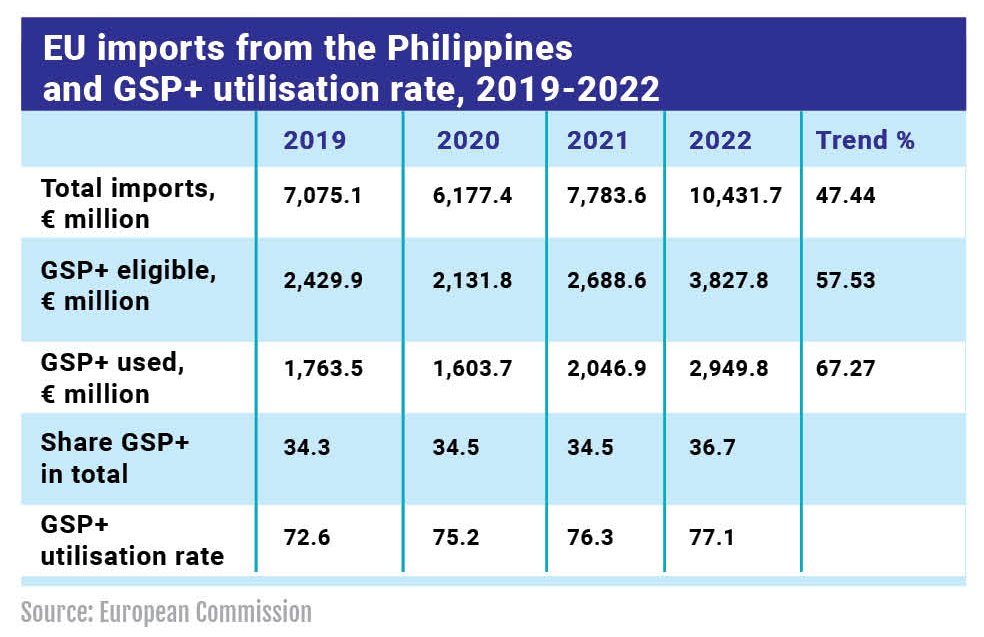 EU imports from the Philippines and GSP+ utilisation rate, 2019-2022

| | 2019 | 2020 | 2021 | 2022 | Trend % |
|---|---|---|---|---|---|
| Total imports, € million | 7,075.1 | 6,177.4 | 7,783.6 | 10,431.7 | 47.44 |
| GSP+ eligible, € million | 2,429.9 | 2,131.8 | 2,688.6 | 3,827.8 | 57.53 |
| GSP+ used, € million | 1,763.5 | 1,603.7 | 2,046.9 | 2,949.8 | 67.27 |
| Share GSP+ in total | 34.3 | 34.5 | 34.5 | 36.7 | |
| GSP+ utilisation rate | 72.6 | 75.2 | 76.3 | 77.1 | |

Source: European Commission